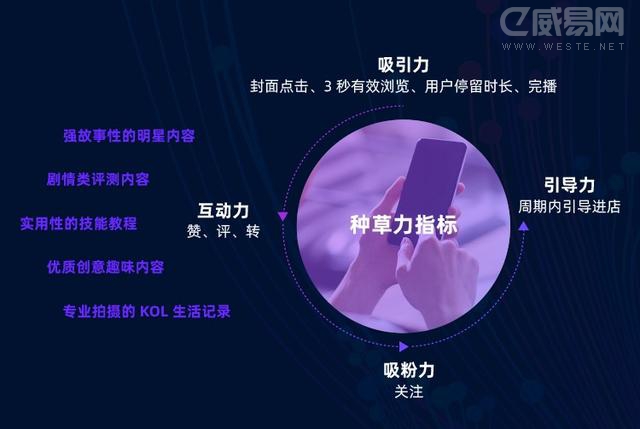 威易网
WWW.WESTE.NET

吸引力
封面点击、3 秒有效浏览、用户停留时长、完播

强故事性的明星内容

剧情类评测内容

实用性的技能教程

优质创意趣味内容

专业拍摄的 KOL 生活记录

互动力
赞、评、转

种草力指标

引导力
周期内引导进店

吸粉力
关注